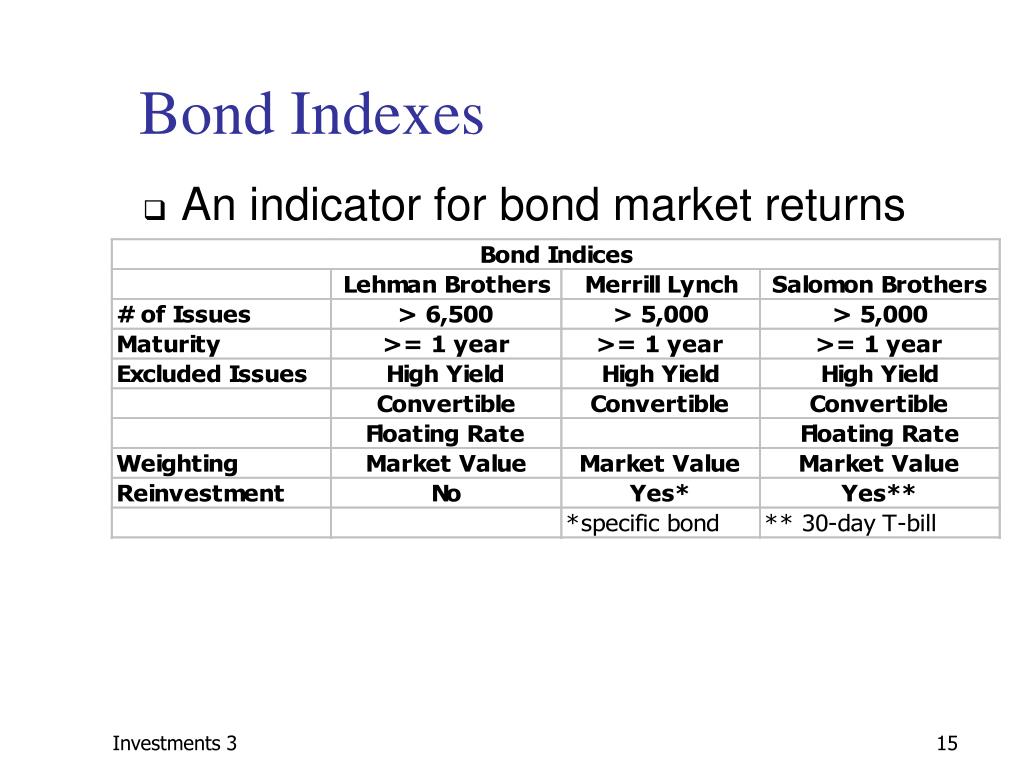 Bond Indexes

❑ An indicator for bond market returns

| Bond Indices | | | |
|---|---|---|---|
| | Lehman Brothers | Merrill Lynch | Salomon Brothers |
| # of Issues | > 6,500 | > 5,000 | > 5,000 |
| Maturity | >= 1 year | >= 1 year | >= 1 year |
| Excluded Issues | High Yield | High Yield | High Yield |
| | Convertible | Convertible | Convertible |
| | Floating Rate | | Floating Rate |
| Weighting | Market Value | Market Value | Market Value |
| Reinvestment | No | Yes* | Yes** |
| | | *specific bond | ** 30-day T-bill |

Investments 3

15